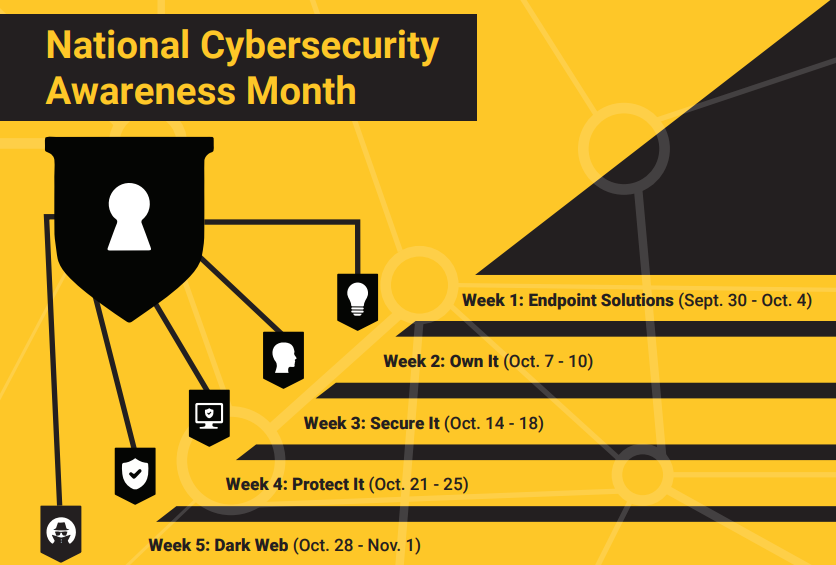 National Cybersecurity Awareness Month

Week 1: Endpoint Solutions (Sept. 30 - Oct. 4)

Week 2: Own It (Oct. 7 - 10)

Week 3: Secure It (Oct. 14 - 18)

Week 4: Protect It (Oct. 21 - 25)

Week 5: Dark Web (Oct. 28 - Nov. 1)